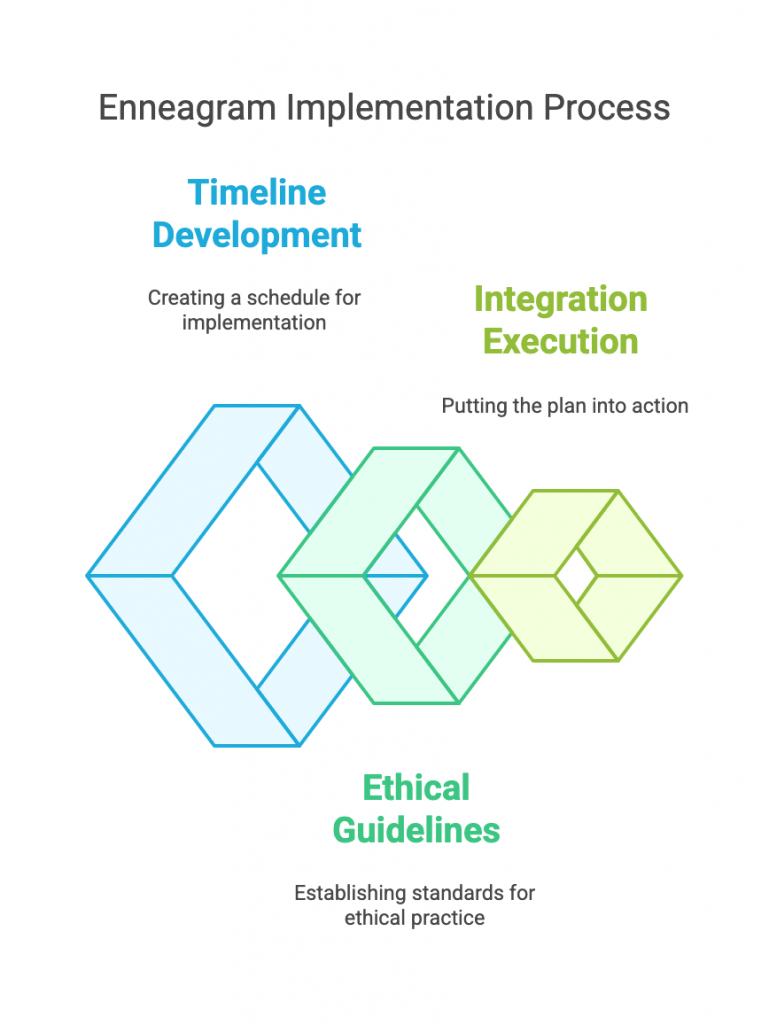 Enneagram Implementation Process

Timeline Development

Creating a schedule for implementation

Integration Execution

Putting the plan into action

Ethical Guidelines

Establishing standards for ethical practice